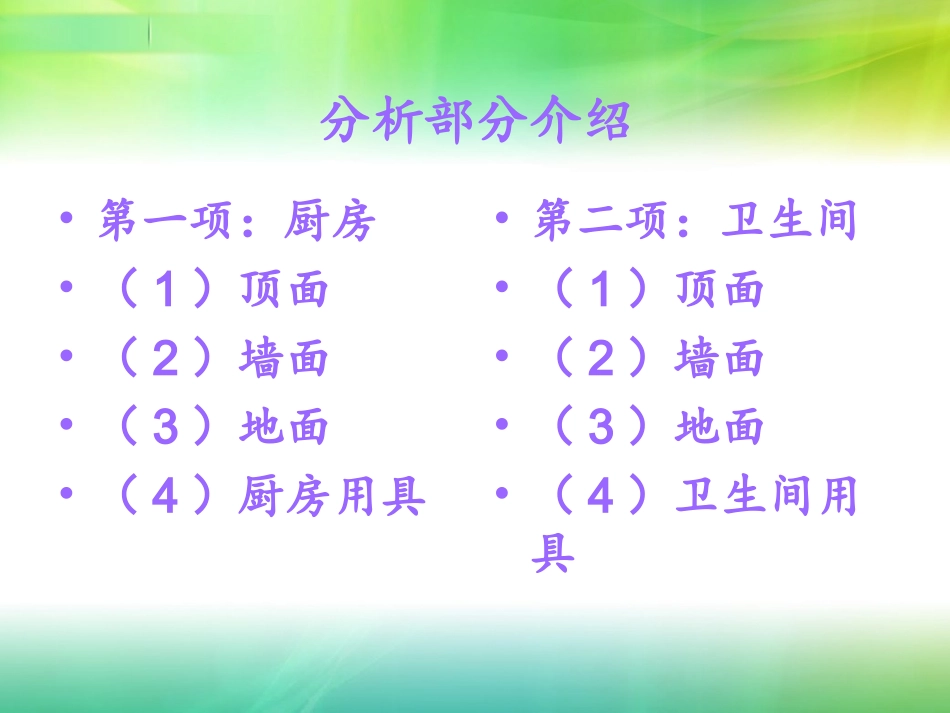 分析部分介绍

• 第一项：厨房
• （1）顶面
• （2）墙面
• （3）地面
• （4）厨房用具

• 第二项：卫生间
• （1）顶面
• （2）墙面
• （3）地面
• （4）卫生间用具